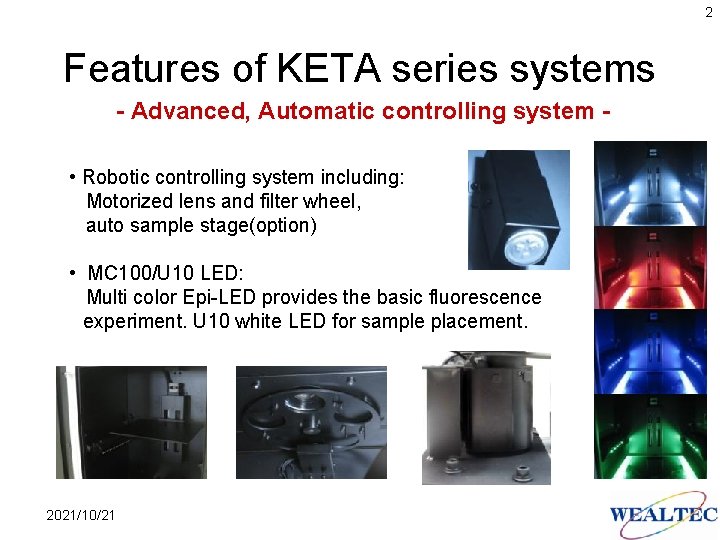 2

Features of KETA series systems

- Advanced, Automatic controlling system -

• Robotic controlling system including: Motorized lens and filter wheel, auto sample stage(option)

• MC100/U10 LED: Multi color Epi-LED provides the basic fluorescence experiment. U10 white LED for sample placement.

2021/10/21

WEALTEC